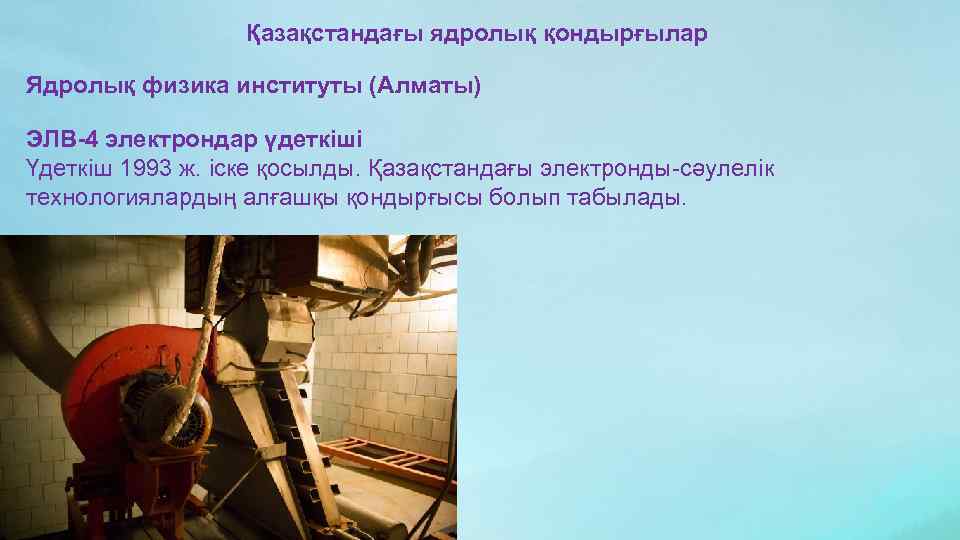 Қазақстандағы ядролық қондырғылар

Ядролық физика институты (Алматы)

ЭЛВ-4 электрондар үдеткіші
Үдеткіш 1993 ж. іске қосылды. Қазақстандағы электронды-сәулелік технологиялардың алғашқы қондырғысы болып табылады.